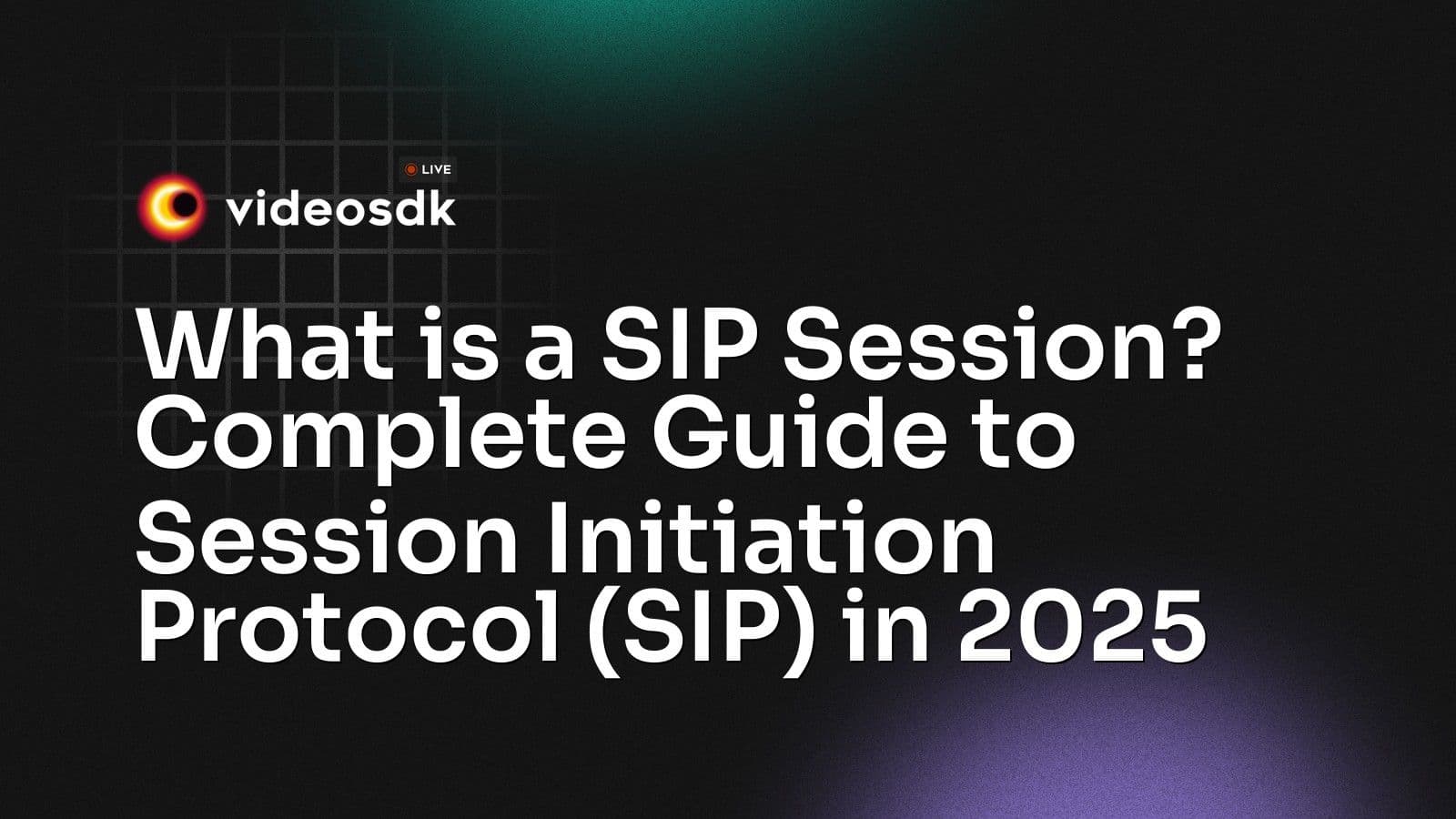 LIVE
videosdk

What is a SIP Session? Complete Guide to Session Initiation Protocol (SIP) in 2025